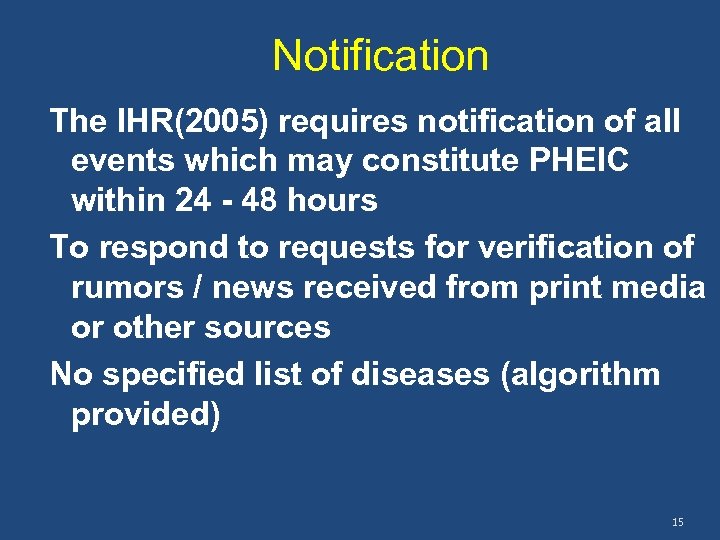 Notification

The IHR(2005) requires notification of all events which may constitute PHEIC within 24 - 48 hours

To respond to requests for verification of rumors / news received from print media or other sources

No specified list of diseases (algorithm provided)

15